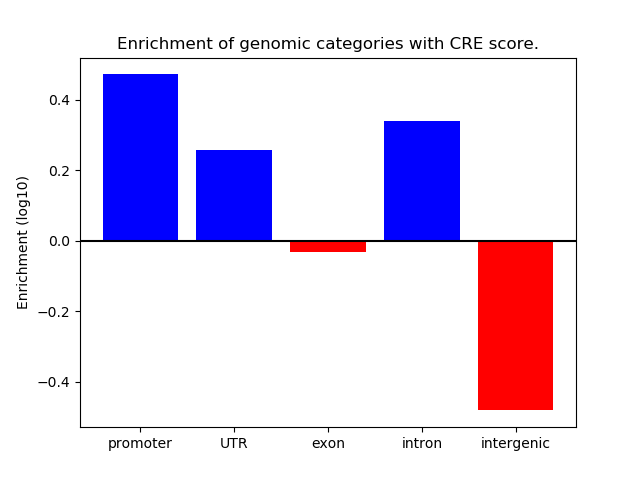 Enrichment of genomic categories with CRE score.

Enrichment (log10)

0.4
0.2
0.0
−0.2
−0.4

promoter
UTR
exon
intron
intergenic